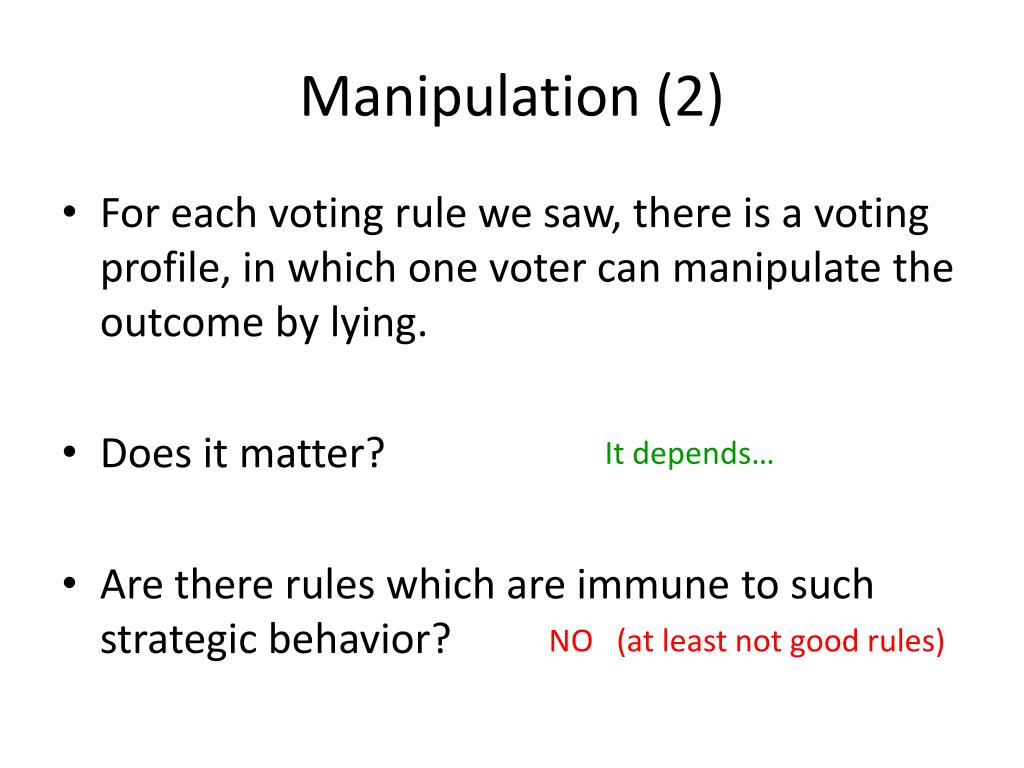 Manipulation (2)

• For each voting rule we saw, there is a voting profile, in which one voter can manipulate the outcome by lying.

• Does it matter?

It depends…

• Are there rules which are immune to such strategic behavior?

NO (at least not good rules)